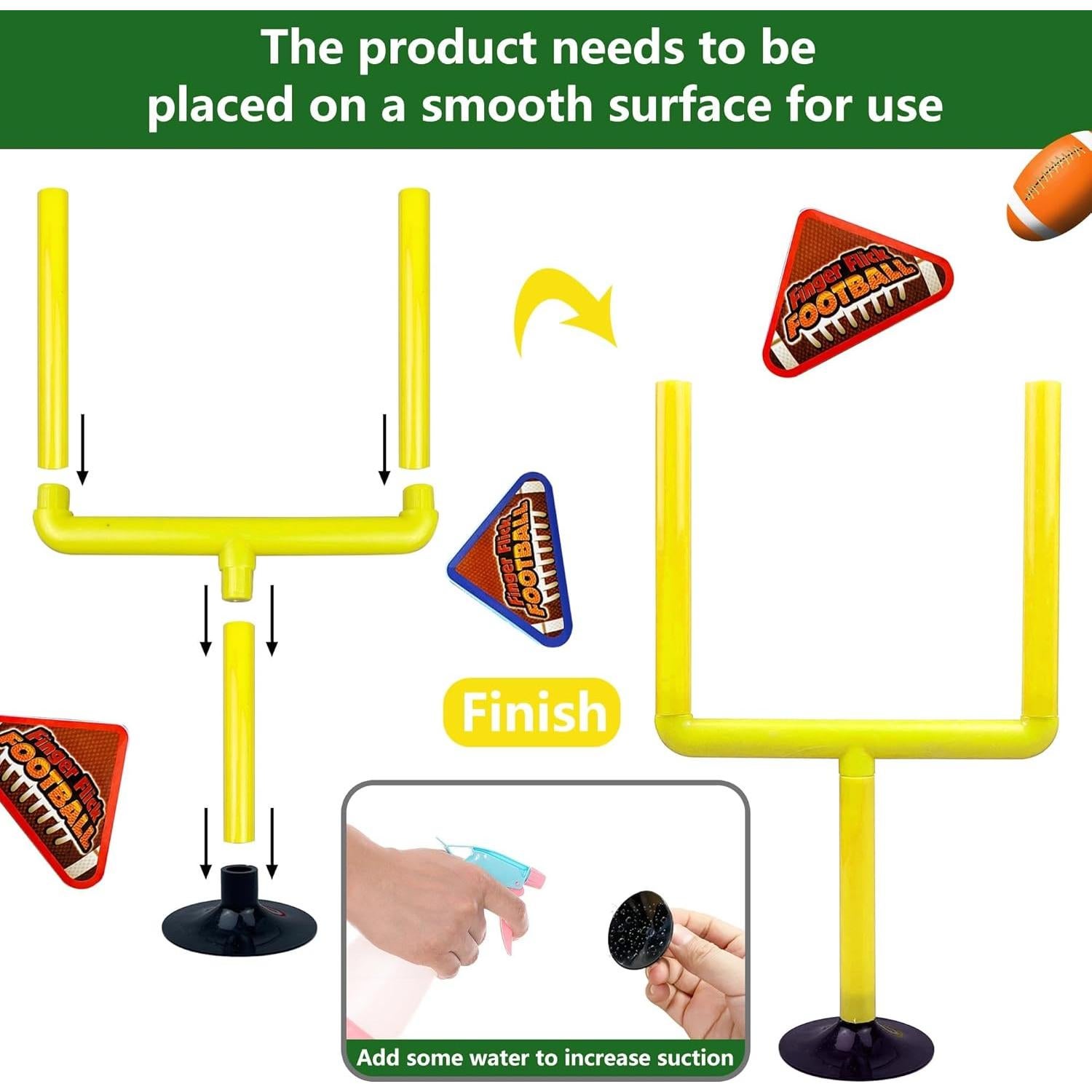 The product needs to be placed on a smooth surface for use

Finger Flick FOOTBALL

Finger Flick FOOTBALL

Finger Flick FOOTBALL

Finish

Add some water to increase suction